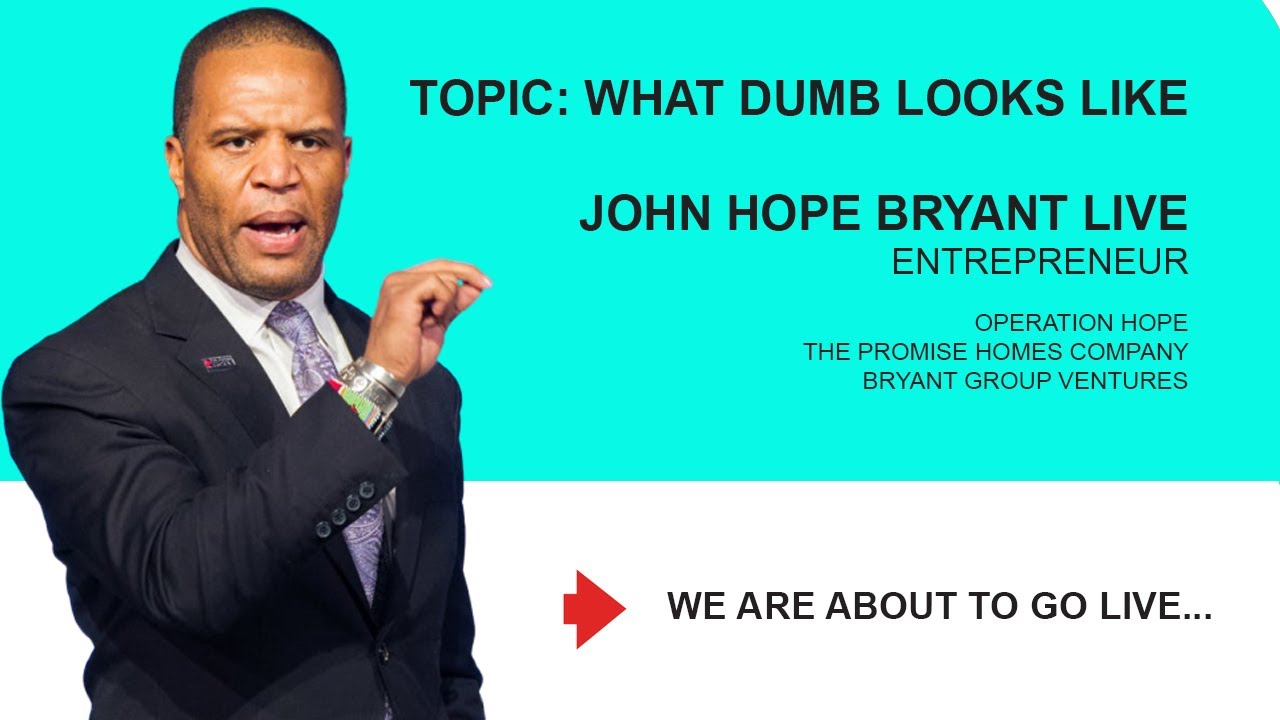 TOPIC: WHAT DUMB LOOKS LIKE

JOHN HOPE BRYANT LIVE
ENTREPRENEUR

OPERATION HOPE
THE PROMISE HOMES COMPANY
BRYANT GROUP VENTURES

WE ARE ABOUT TO GO LIVE...